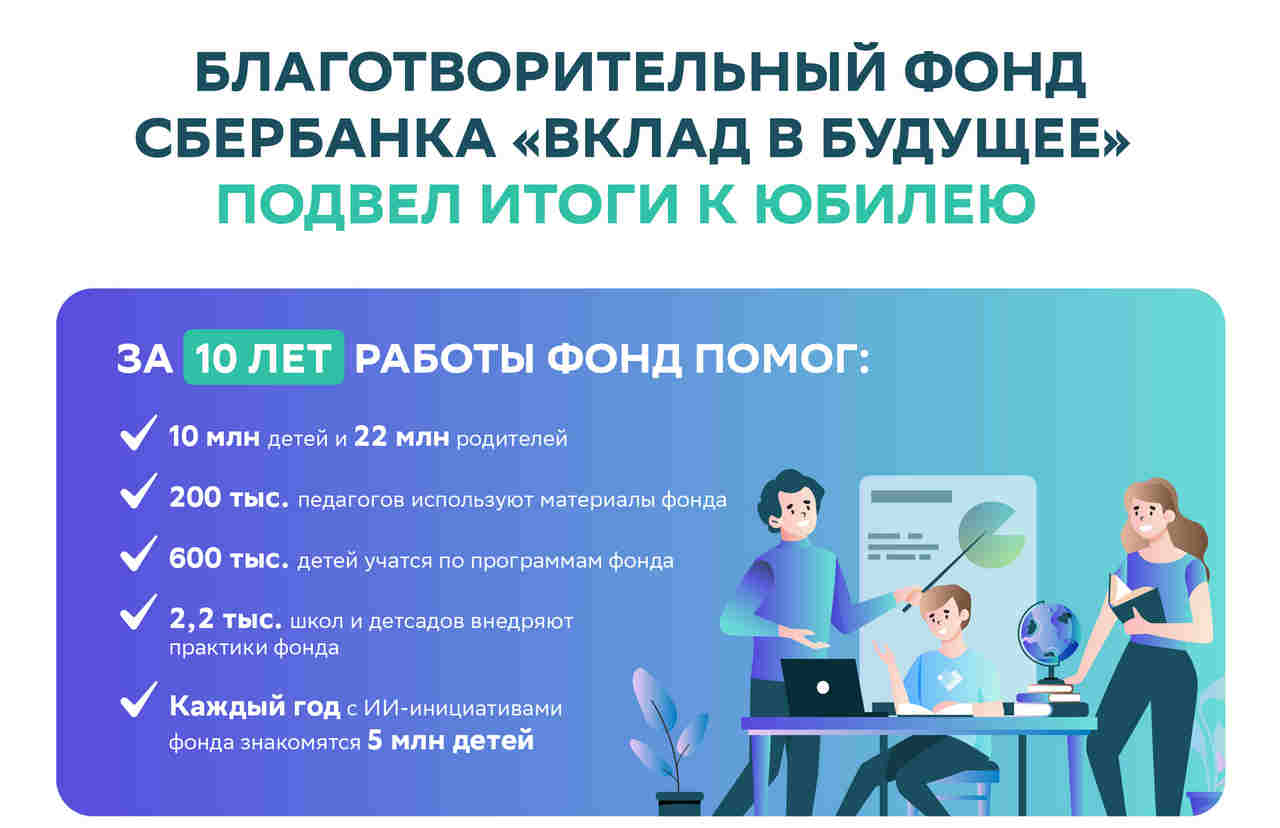 БЛАГОТВОРИТЕЛЬНЫЙ ФОНД СБЕРБАНКА «ВКЛАД В БУДУЩЕЕ» ПОДВЕЛ ИТОГИ К ЮБИЛЕЮ

ЗА 10 ЛЕТ РАБОТЫ ФОНД ПОМОГ:

10 млн детей и 22 млн родителей

200 тыс. педагогов используют материалы фонда

600 тыс. детей учатся по программам фонда

2,2 тыс. школ и детсадов внедряют практики фонда

Каждый год с ИИ-инициативами фонда знакомятся 5 млн детей